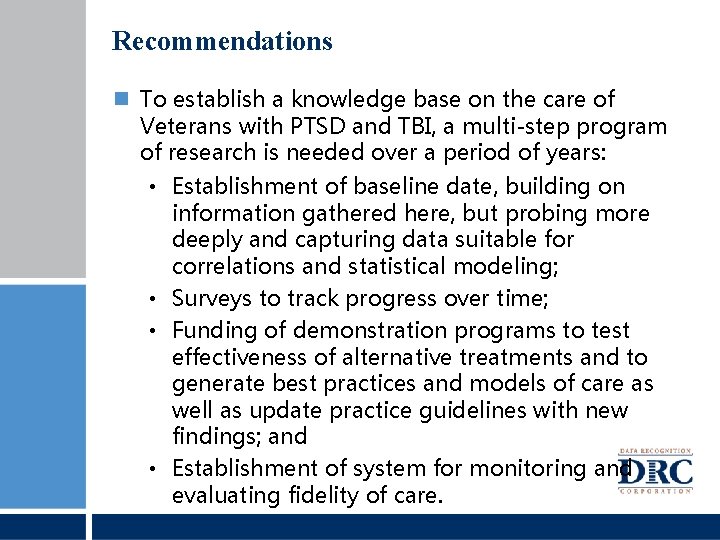 Recommendations

To establish a knowledge base on the care of Veterans with PTSD and TBI, a multi-step program of research is needed over a period of years:

• Establishment of baseline date, building on information gathered here, but probing more deeply and capturing data suitable for correlations and statistical modeling;
• Surveys to track progress over time;
• Funding of demonstration programs to test effectiveness of alternative treatments and to generate best practices and models of care as well as update practice guidelines with new findings; and
• Establishment of system for monitoring and evaluating fidelity of care.

DATA RECOGNITION
DRC
CORPORATION